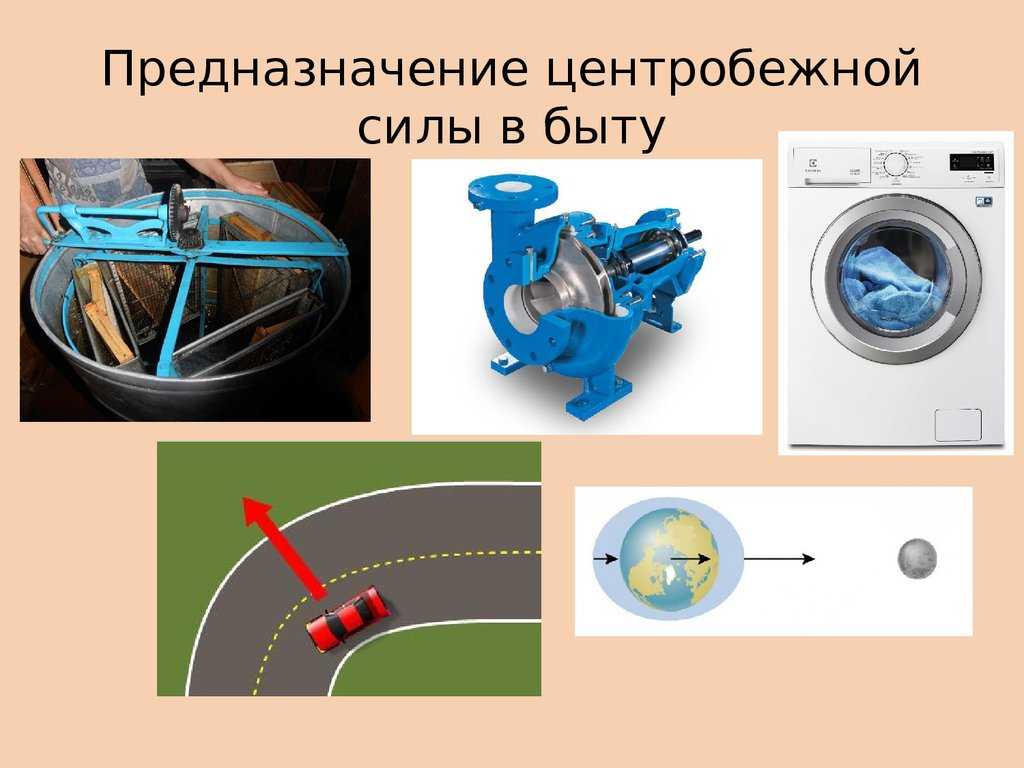 Предназначение центробежной силы в быту